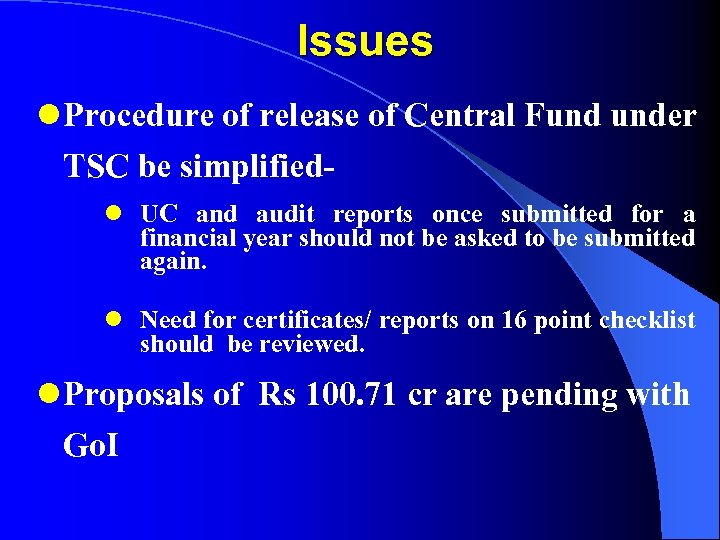 Issues

Procedure of release of Central Fund under TSC be simplified-

UC and audit reports once submitted for a financial year should not be asked to be submitted again.

Need for certificates/ reports on 16 point checklist should be reviewed.

Proposals of Rs 100.71 cr are pending with GoI